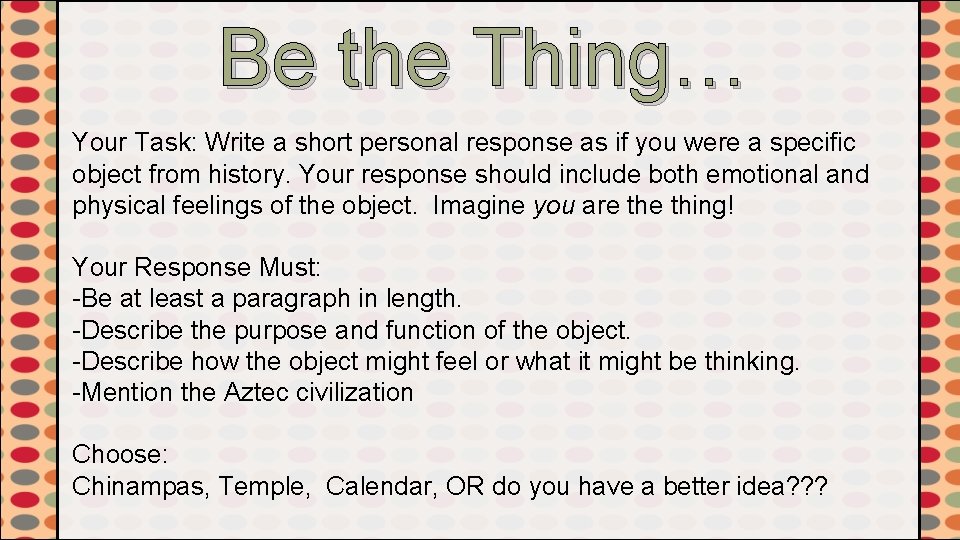 Be the Thing…

Your Task: Write a short personal response as if you were a specific object from history. Your response should include both emotional and physical feelings of the object. Imagine you are the thing!

Your Response Must:
-Be at least a paragraph in length.
-Describe the purpose and function of the object.
-Describe how the object might feel or what it might be thinking.
-Mention the Aztec civilization

Choose:
Chinampas, Temple, Calendar, OR do you have a better idea???